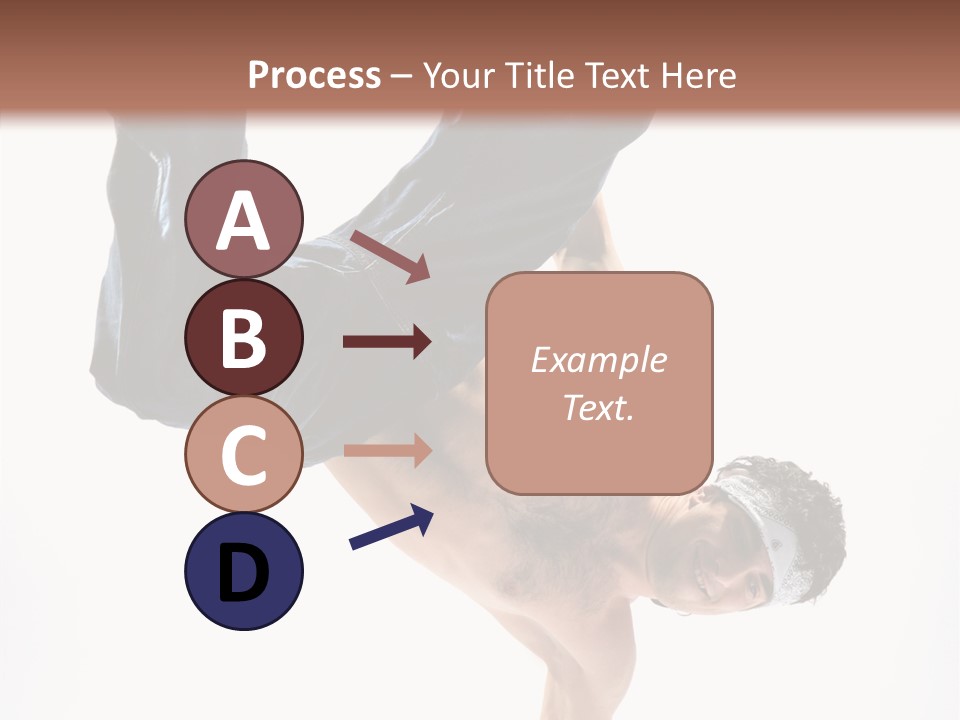 Process – Your Title Text Here

A

B

C

D

Example Text.